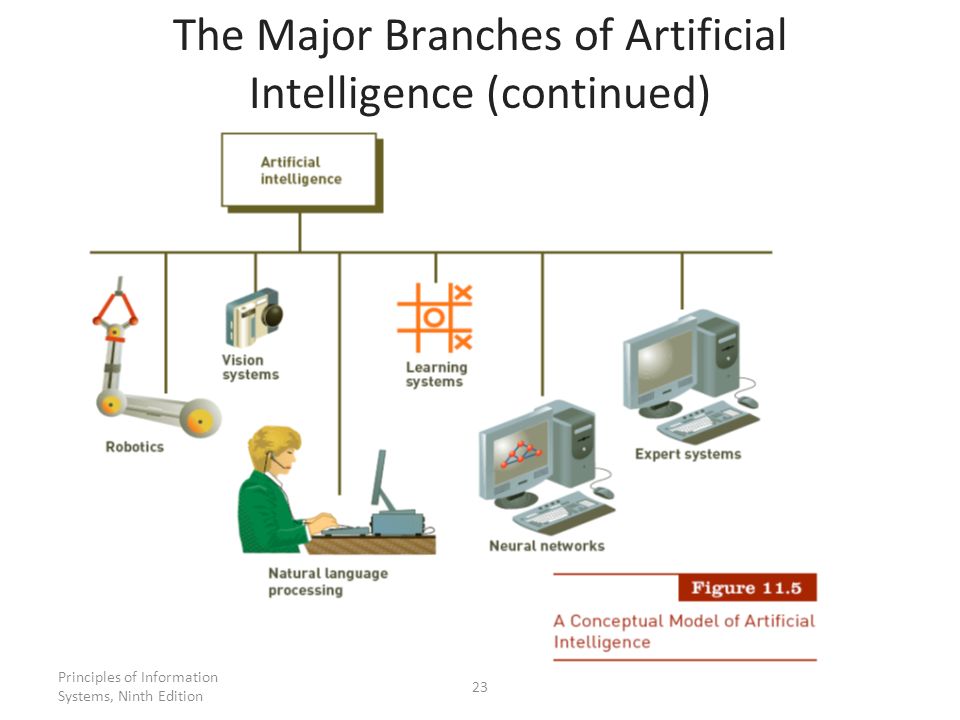 The Major Branches of Artificial Intelligence (continued)

Artificial intelligence

Robotics

Vision systems

Natural language processing

Learning systems

Neural networks

Expert systems

Figure 11.5

A Conceptual Model of Artificial Intelligence

Principles of Information Systems, Ninth Edition

23